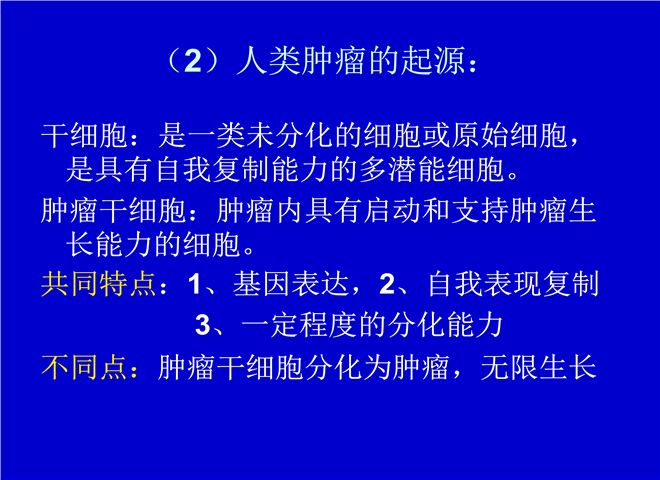 （2）人类肿瘤的起源：

干细胞：是一类未分化的细胞或原始细胞，是具有自我复制能力的多潜能细胞。

肿瘤干细胞：肿瘤内具有启动和支持肿瘤生长能力的细胞。

共同特点：1、基因表达，2、自我表现复制
3、一定程度的分化能力

不同点：肿瘤干细胞分化为肿瘤，无限生长